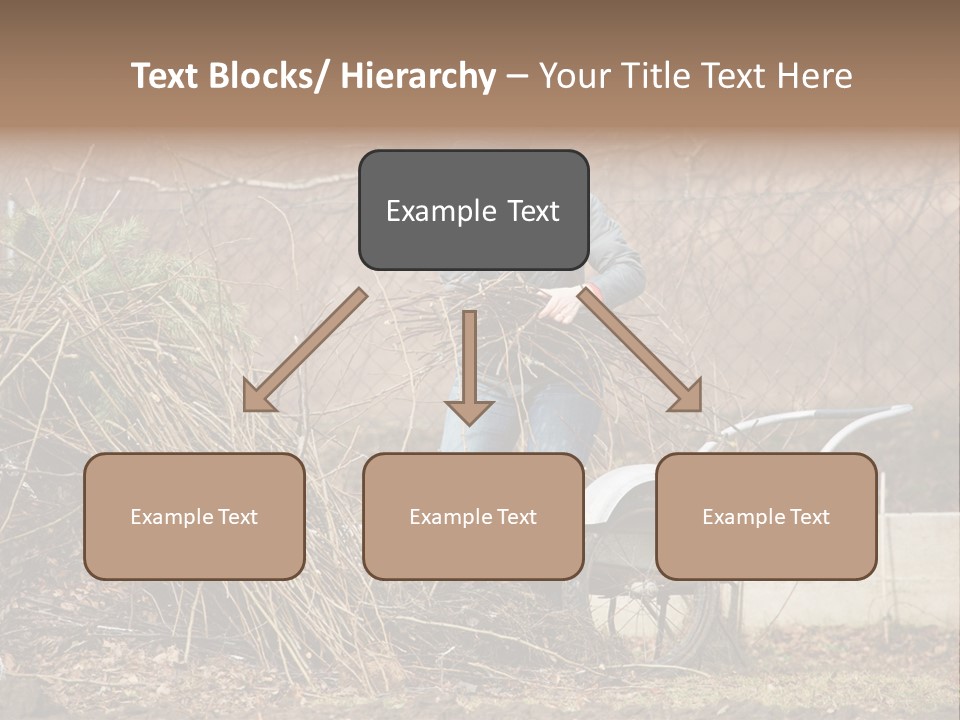 Text Blocks/ Hierarchy – Your Title Text Here

Example Text

Example Text

Example Text

Example Text